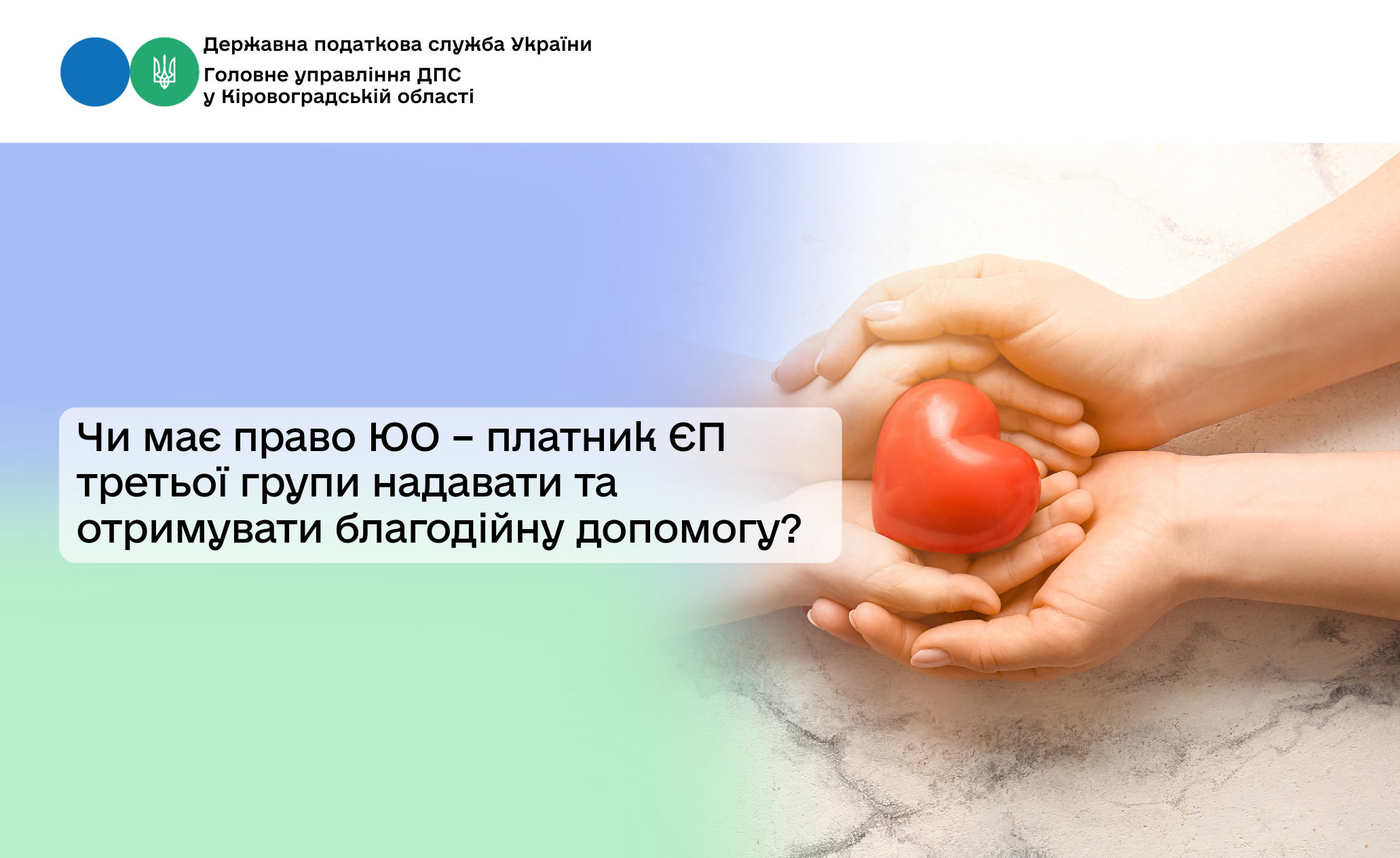 Державна податкова служба України
Головне управління ДПС у Кіровоградській області

Чи має право ЮО – платник ЄП третьої групи надавати та отримувати благодійну допомогу?